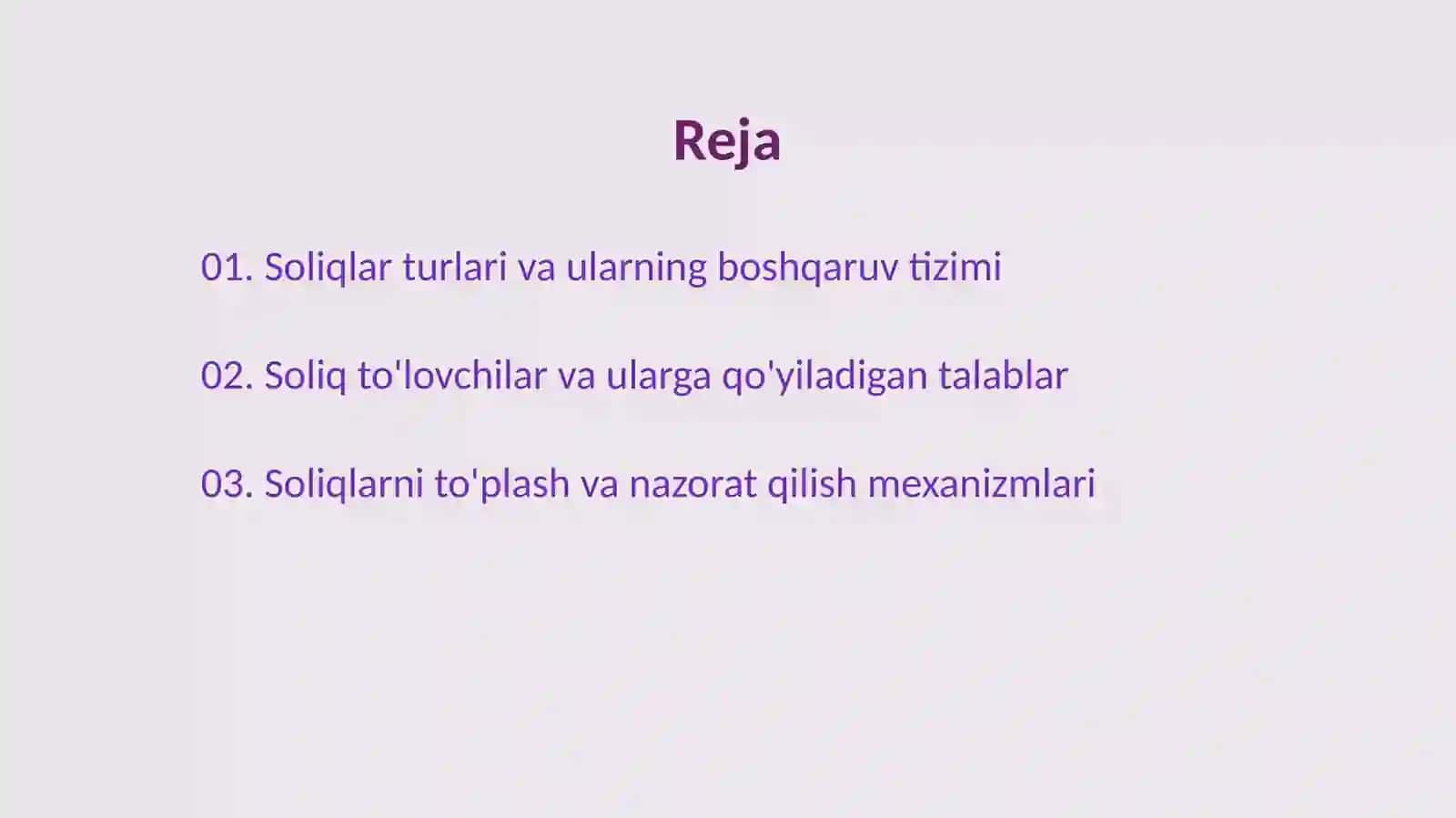 Reja

01. Soliqlar turlari va ularning boshqaruv tizimi

02. Soliq to'lovchilar va ularga qo'yiladigan talablar

03. Soliqlarni to'plash va nazorat qilish mexanizmlari